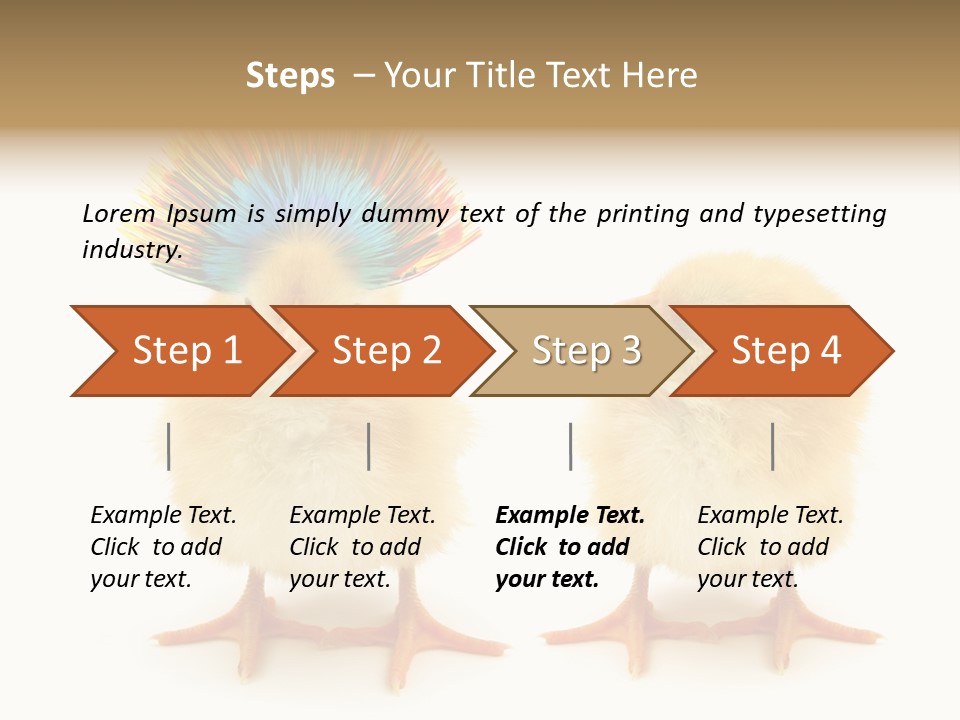 Steps – Your Title Text Here

Lorem Ipsum is simply dummy text of the printing and typesetting industry.

Step 1

Step 2

Step 3

Step 4

Example Text. Click to add your text.

Example Text. Click to add your text.

Example Text. Click to add your text.

Example Text. Click to add your text.